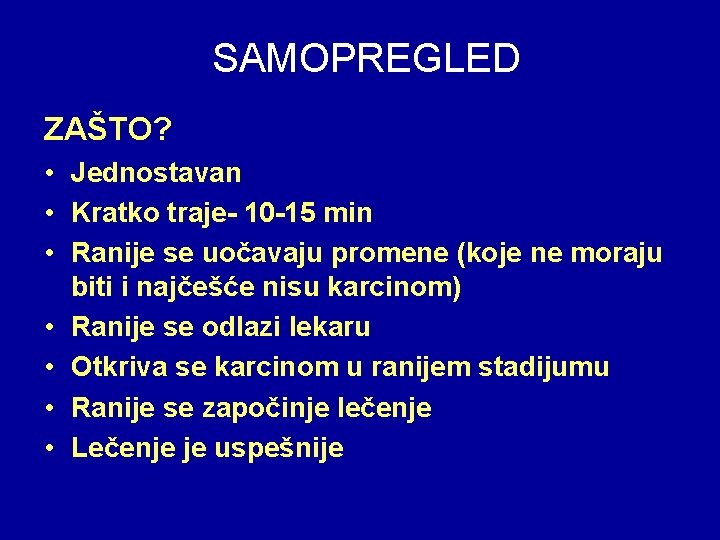 SAMOPREGLED

ZAŠTO?

• Jednostavan
• Kratko traje- 10-15 min
• Ranije se uočavaju promene (koje ne moraju biti i najčešće nisu karcinom)
• Ranije se odlazi lekaru
• Otkriva se karcinom u ranijem stadijumu
• Ranije se započinje lečenje
• Lečenje je uspešnije